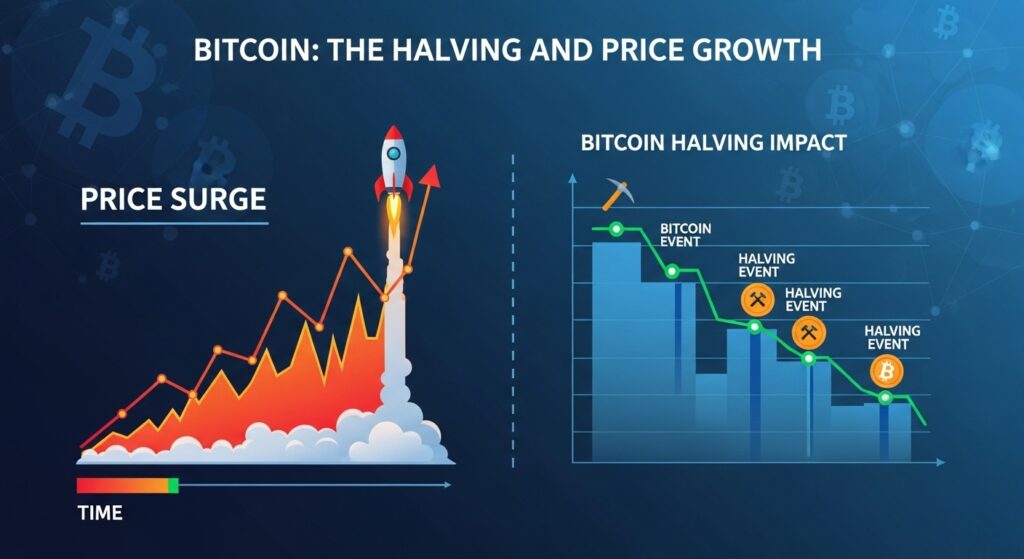 BITCOIN: THE HALVING AND PRICE GROWTH

PRICE SURGE

TIME

BITCOIN HALVING IMPACT

BITCOIN EVENT

HALVING EVENT

HALVING EVENT

HALVING EVENT